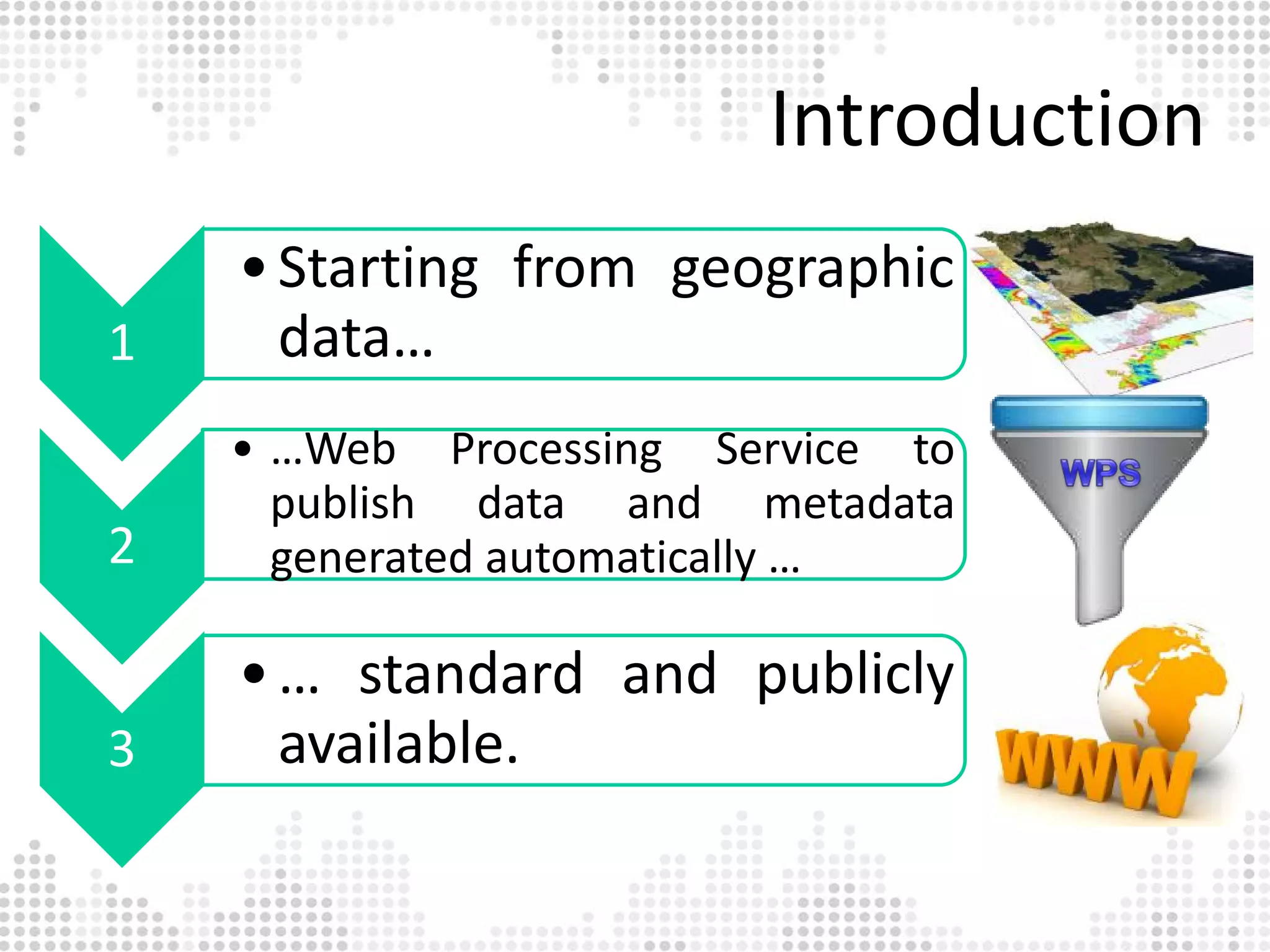 Introduction

1

• Starting from geographic data...

2

• ...Web Processing Service to publish data and metadata generated automatically ...

3

• ... standard and publicly available.

WPS

WWW